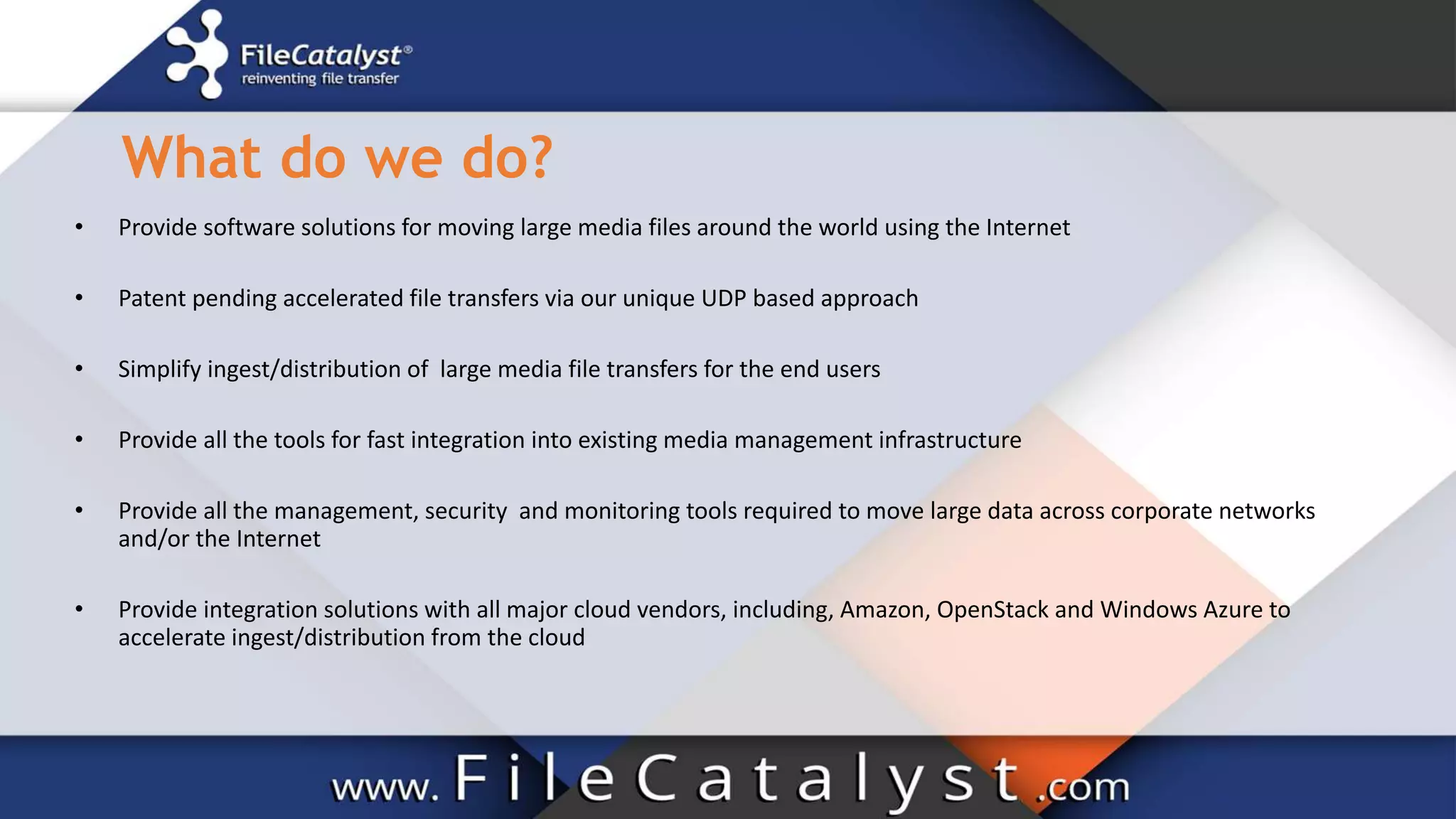 FileCatalyst®
reinventing file transfer

What do we do?

• Provide software solutions for moving large media files around the world using the Internet

• Patent pending accelerated file transfers via our unique UDP based approach

• Simplify ingest/distribution of large media file transfers for the end users

• Provide all the tools for fast integration into existing media management infrastructure

• Provide all the management, security and monitoring tools required to move large data across corporate networks and/or the Internet

• Provide integration solutions with all major cloud vendors, including, Amazon, OpenStack and Windows Azure to accelerate ingest/distribution from the cloud

www.FileCatalyst.com